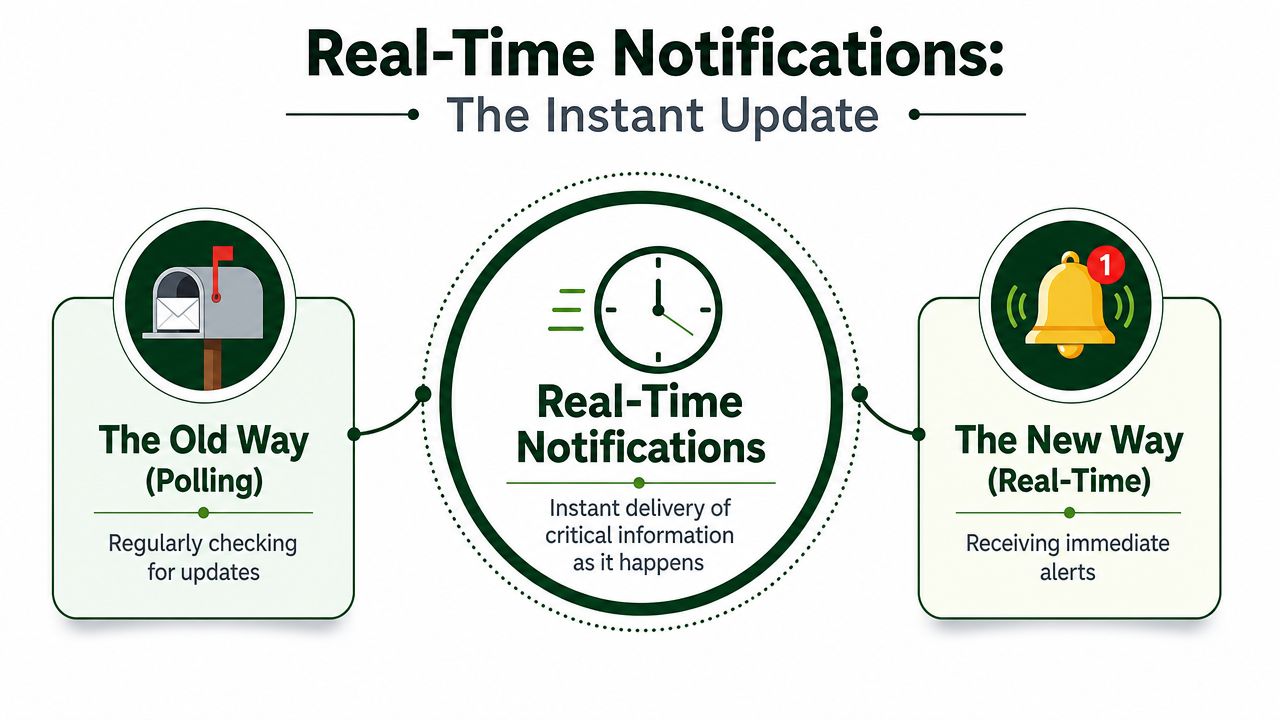 Real-Time Notifications:
The Instant Update

The Old Way (Polling)

Regularly checking for updates

Real-Time Notifications

Instant delivery of critical information as it happens

1

The New Way (Real-Time)

Receiving immediate alerts